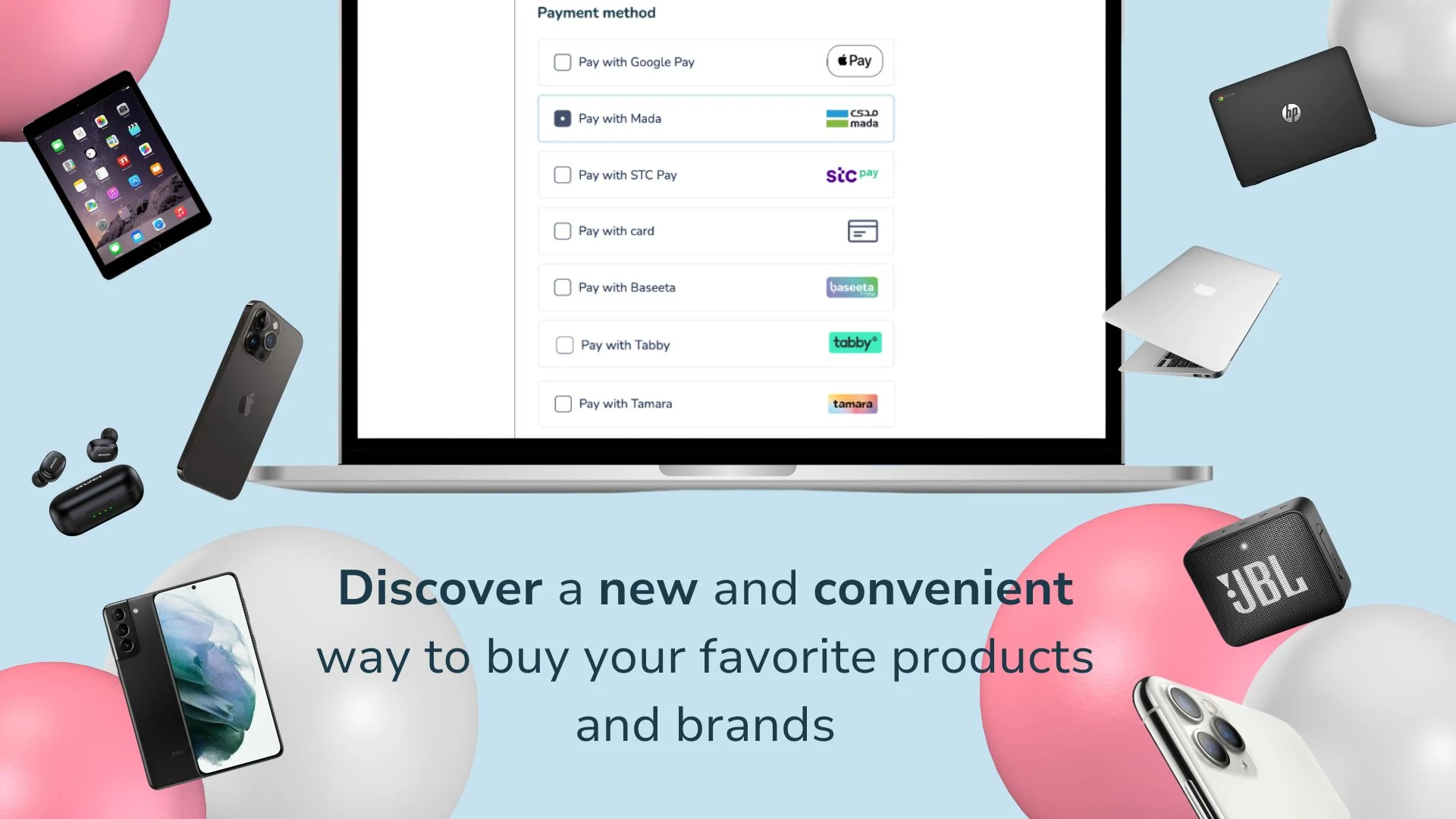 Payment method

Pay with Google Pay
Pay

Pay with Mada
مدى
mada

Pay with STC Pay
stc pay

Pay with card

Pay with Baseeta
baseeta

Pay with Tabby
tabby

Pay with Tamara
tamara

hp

JBL

Discover a new and convenient way to buy your favorite products and brands